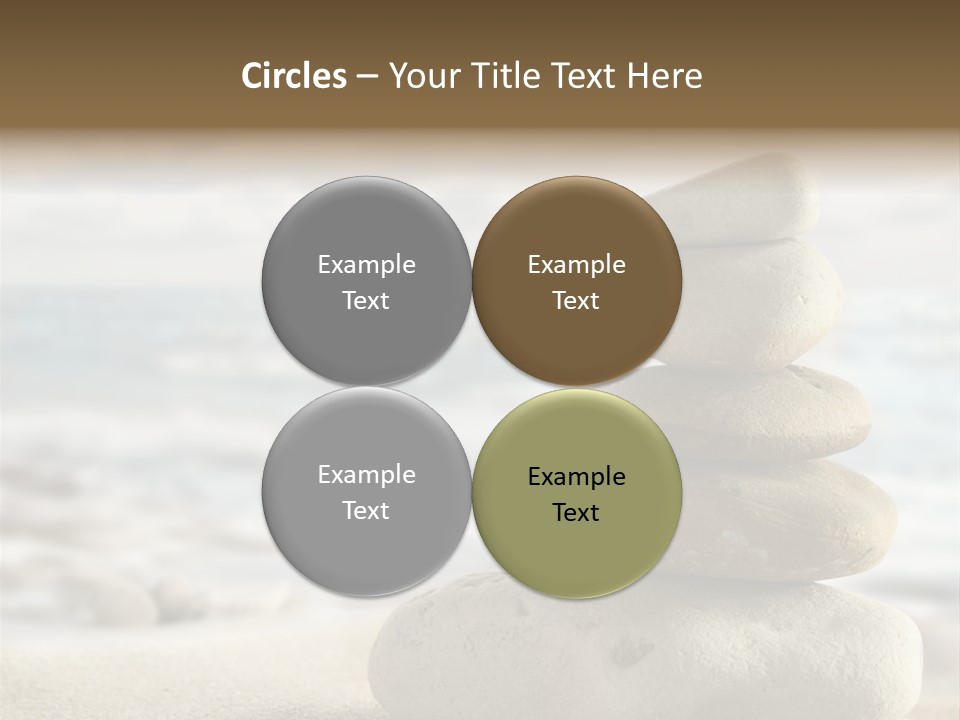 Circles – Your Title Text Here

Example Text

Example Text

Example Text

Example Text